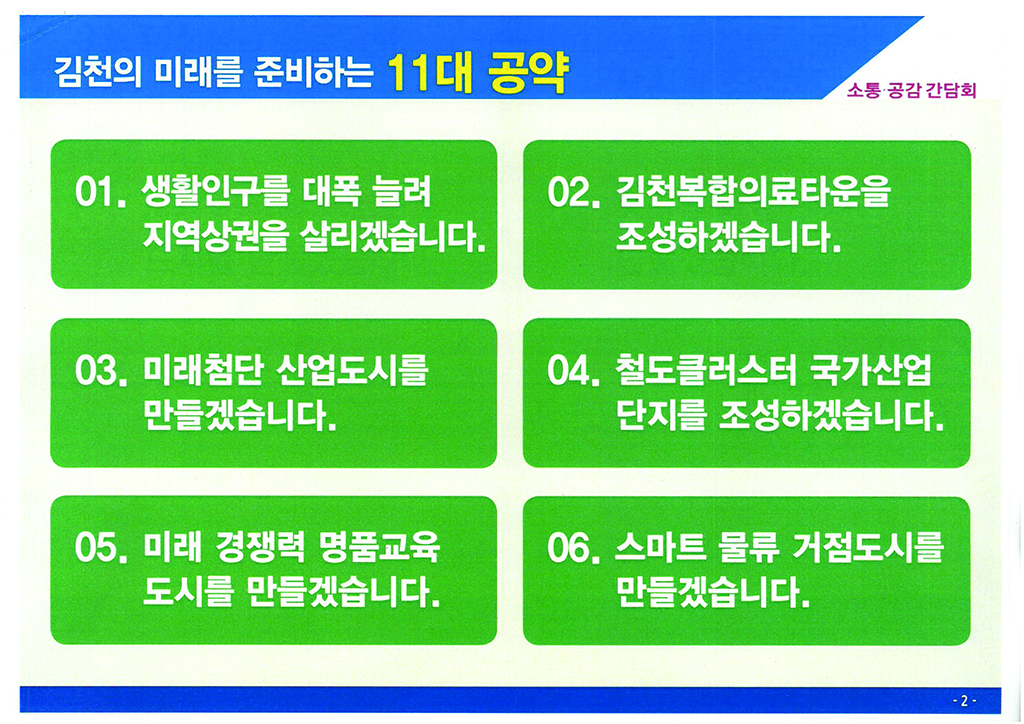 김천의 미래를 준비하는 11대 공약

소통·공감 간담회

01. 생활인구를 대폭 늘려 지역상권을 살리겠습니다.

02. 김천복합의료타운을 조성하겠습니다.

03. 미래첨단 산업도시를 만들겠습니다.

04. 철도클러스터 국가산업 단지를 조성하겠습니다.

05. 미래 경쟁력 명품교육 도시를 만들겠습니다.

06. 스마트 물류 거점도시를 만들겠습니다.

- 2 -